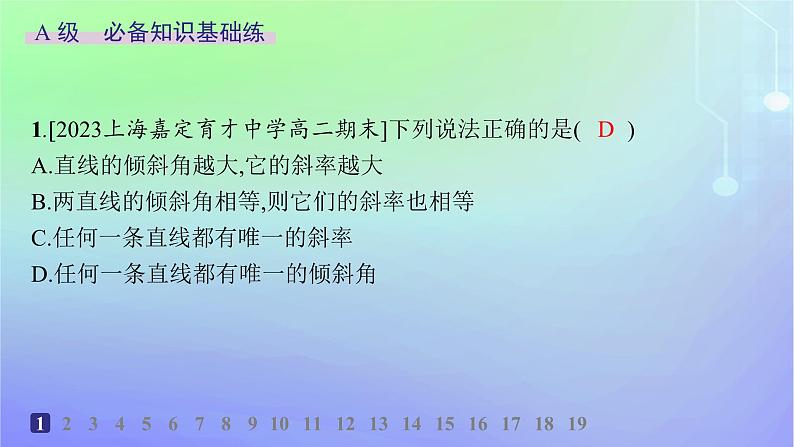 A 级　必备知识基础练

1.[2023上海嘉定育才中学高二期末]下列说法正确的是( D )
A.直线的倾斜角越大,它的斜率越大
B.两直线的倾斜角相等,则它们的斜率也相等
C.任何一条直线都有唯一的斜率
D.任何一条直线都有唯一的倾斜角

1 2 3 4 5 6 7 8 9 10 11 12 13 14 15 16 17 18 19